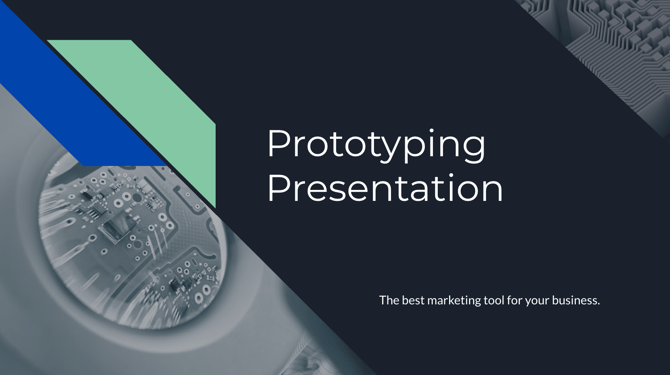 Prototyping Presentation

The best marketing tool for your business.